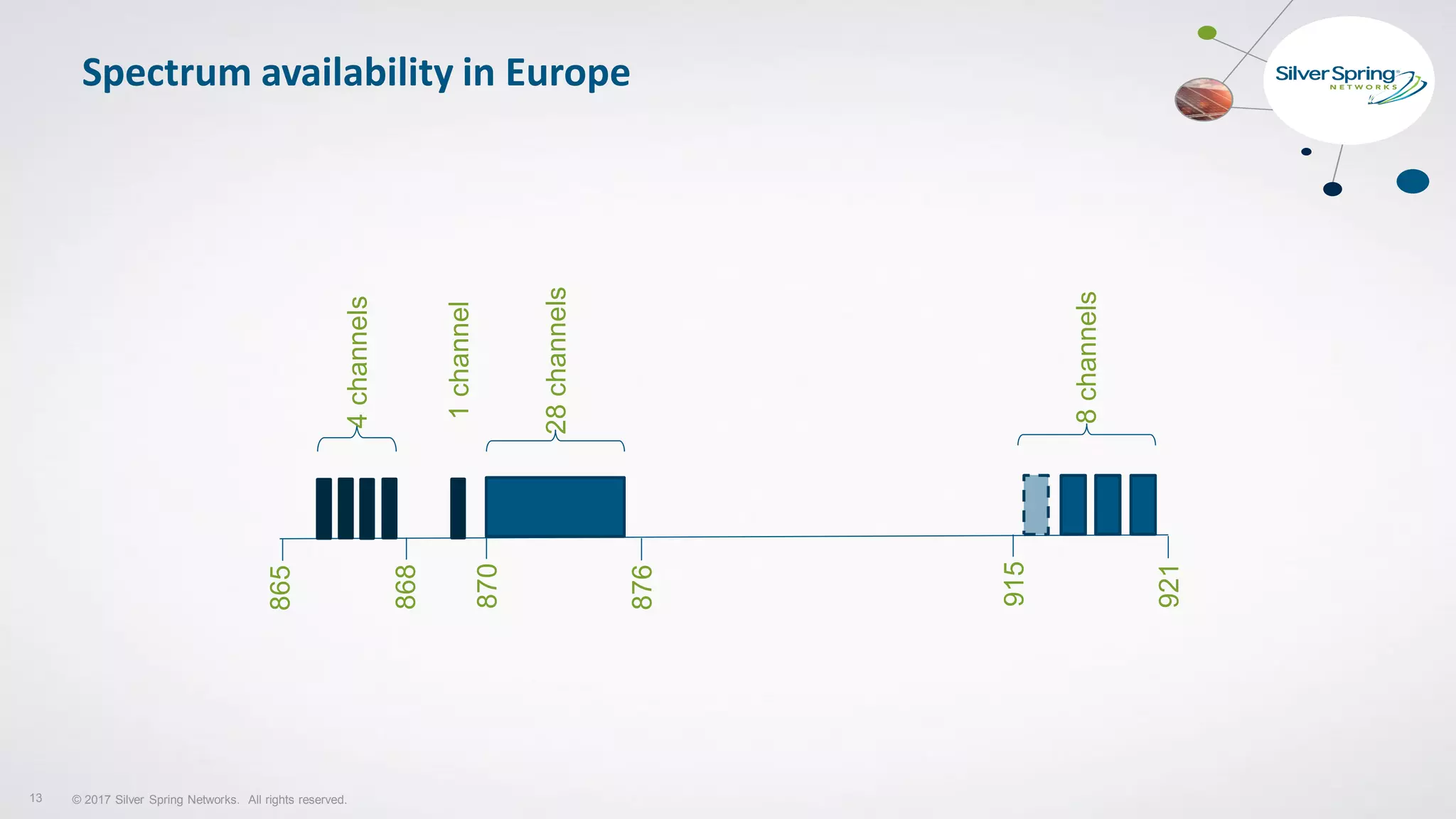 Spectrum availability in Europe

Silver Spring NETWORKS

4 channels

1 channel

28 channels

8 channels

865

868

870

876

915

921

13 © 2017 Silver Spring Networks. All rights reserved.